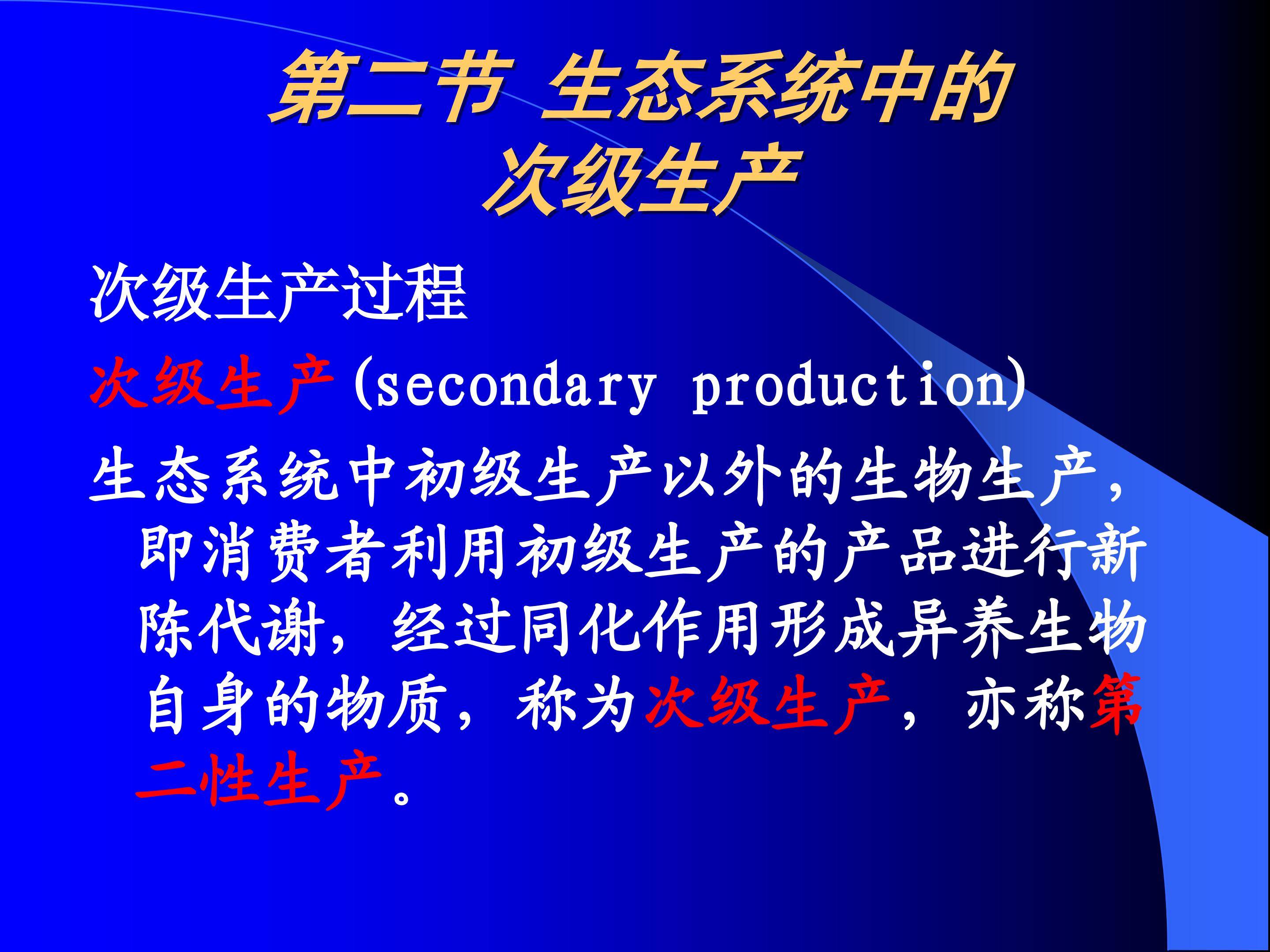 第二节 生态系统中的
次级生产

次级生产过程

次级生产(secondary production)

生态系统中初级生产以外的生物生产，即消费者利用初级生产的产品进行新陈代谢，经过同化作用形成异养生物自身的物质，称为次级生产，亦称第二性生产。